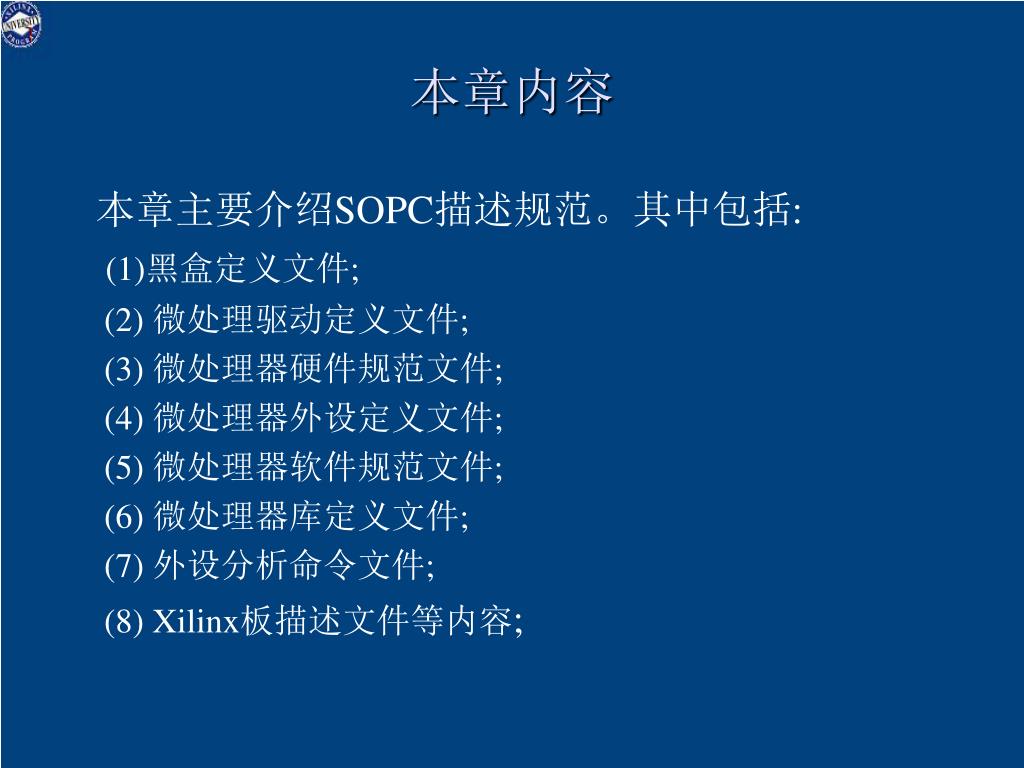 XILINX UNIVERSITY PROGRAM

本章内容

本章主要介绍SOPC描述规范。其中包括:

(1)黑盒定义文件;

(2) 微处理驱动定义文件;

(3) 微处理器硬件规范文件;

(4) 微处理器外设定义文件;

(5) 微处理器软件规范文件;

(6) 微处理器库定义文件;

(7) 外设分析命令文件;

(8) Xilinx板描述文件等内容;